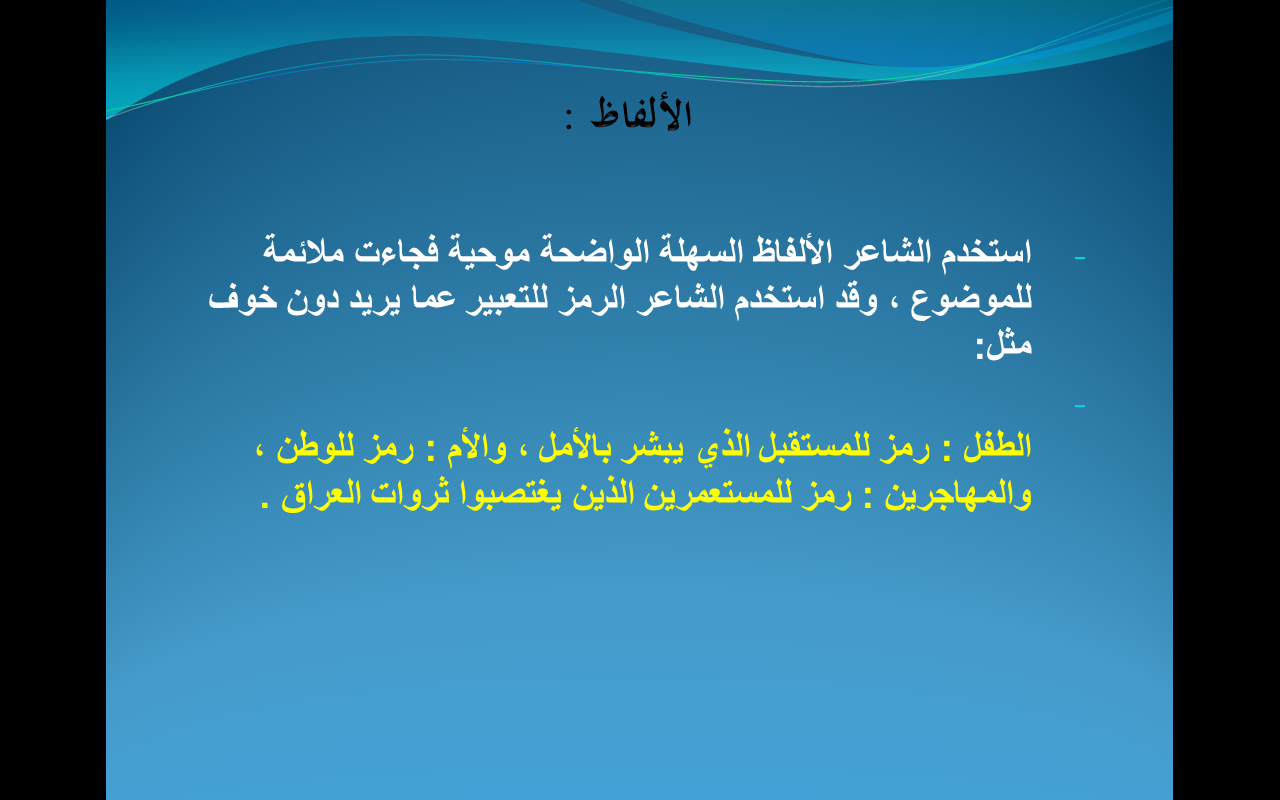 الألفاظ :

- استخدم الشاعر الألفاظ السهلة الواضحة موحية فجاءت ملائمة للموضوع ، وقد استخدم الشاعر الرمز للتعبير عما يريد دون خوف مثل:

-

الطفل : رمز للمستقبل الذي يبشر بالأمل ، والأم : رمز للوطن ، والمهاجرين : رمز للمستعمرين الذين يغتصبوا ثروات العراق .